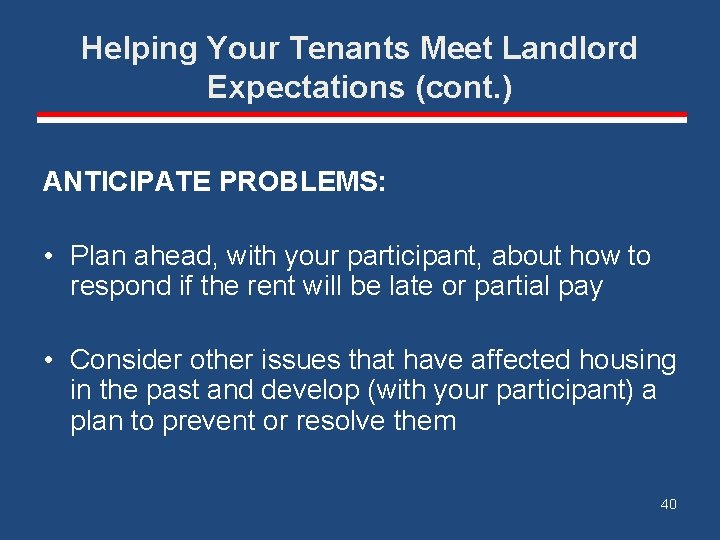 Helping Your Tenants Meet Landlord Expectations (cont.)

ANTICIPATE PROBLEMS:

• Plan ahead, with your participant, about how to respond if the rent will be late or partial pay

• Consider other issues that have affected housing in the past and develop (with your participant) a plan to prevent or resolve them

40